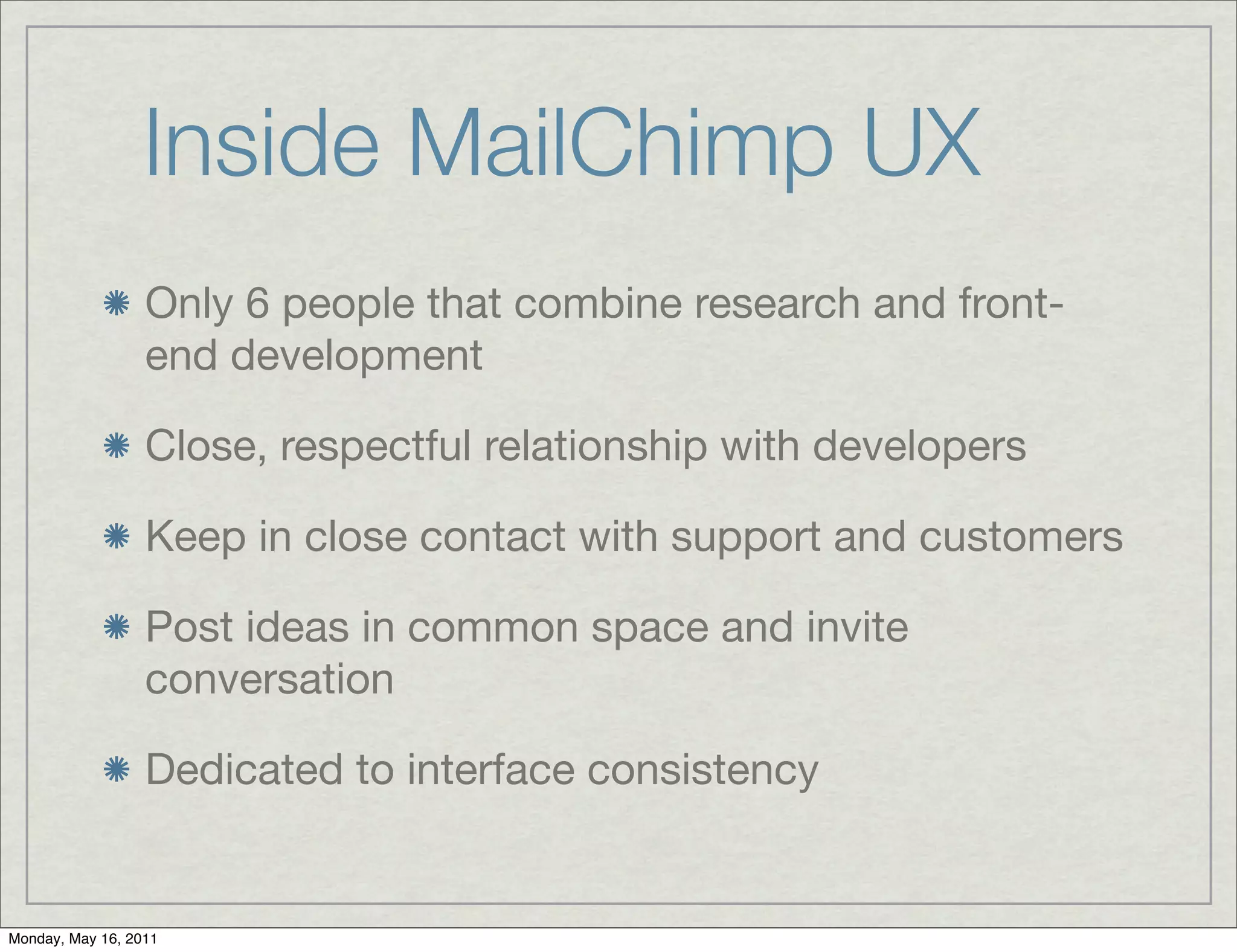 Inside MailChimp UX

* Only 6 people that combine research and front-end development

* Close, respectful relationship with developers

* Keep in close contact with support and customers

* Post ideas in common space and invite conversation

* Dedicated to interface consistency

Monday, May 16, 2011